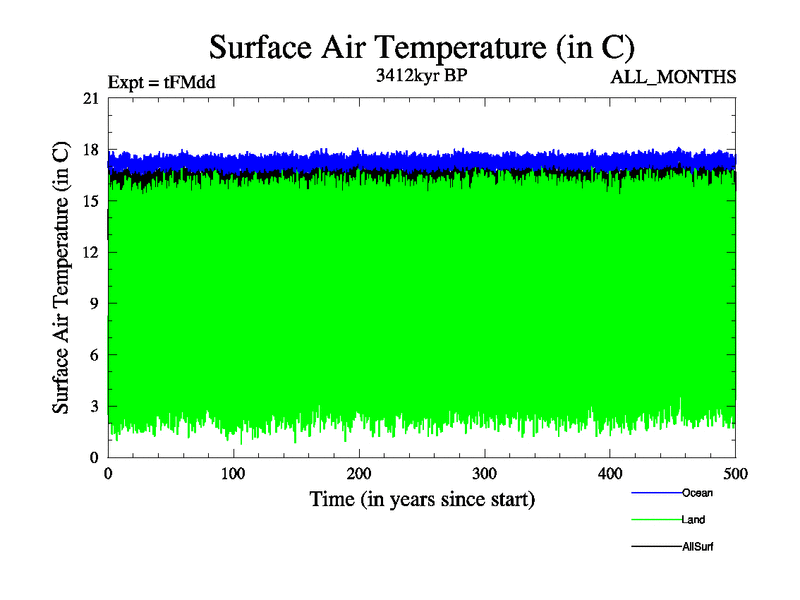 Surface Air Temperature (in C)

Expt = tFMdd

3412kyr BP

ALL_MONTHS

Surface Air Temperature (in C)

21
18
15
12
9
6
3
0

0
100
200
300
400
500

Time (in years since start)

Ocean
Land
AllSurf